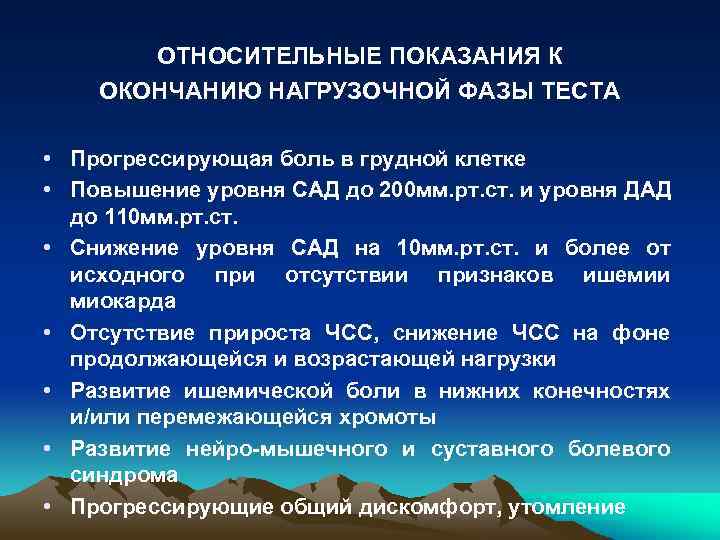 ОТНОСИТЕЛЬНЫЕ ПОКАЗАНИЯ К ОКОНЧАНИЮ НАГРУЗОЧНОЙ ФАЗЫ ТЕСТА

• Прогрессирующая боль в грудной клетке
• Повышение уровня САД до 200мм.рт.ст. и уровня ДАД до 110мм.рт.ст.
• Снижение уровня САД на 10мм.рт.ст. и более от исходного при отсутствии признаков ишемии миокарда
• Отсутствие прироста ЧСС, снижение ЧСС на фоне продолжающейся и возрастающей нагрузки
• Развитие ишемической боли в нижних конечностях и/или перемежающейся хромоты
• Развитие нейро-мышечного и суставного болевого синдрома
• Прогрессирующие общий дискомфорт, утомление